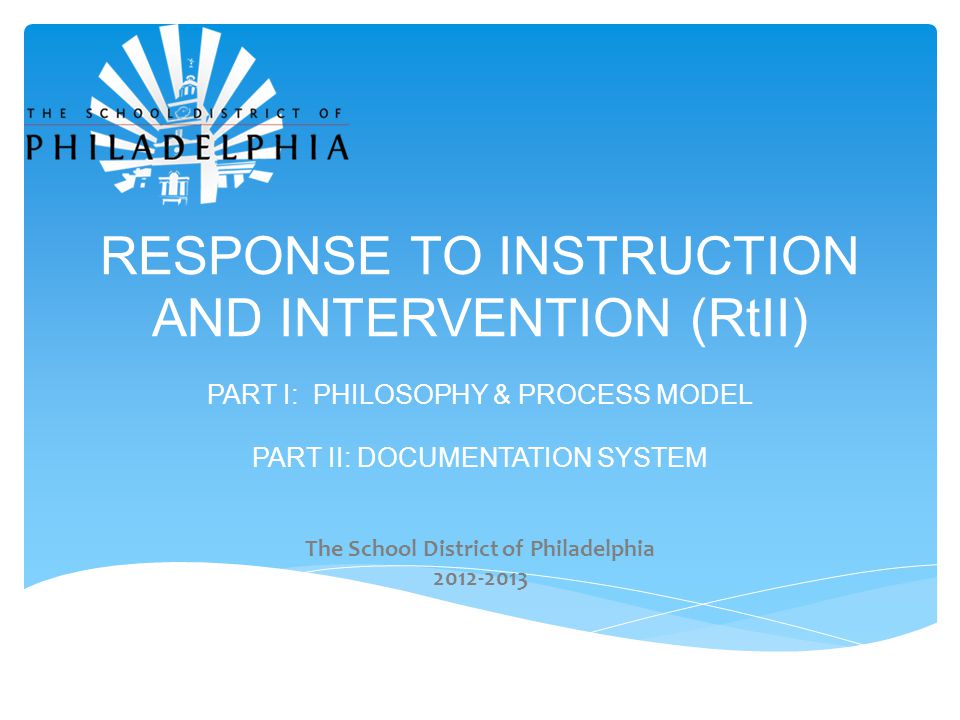 THE SCHOOL DISTRICT OF
PHILADELPHIA

RESPONSE TO INSTRUCTION AND INTERVENTION (RtII)

PART I: PHILOSOPHY & PROCESS MODEL

PART II: DOCUMENTATION SYSTEM

The School District of Philadelphia
2012-2013